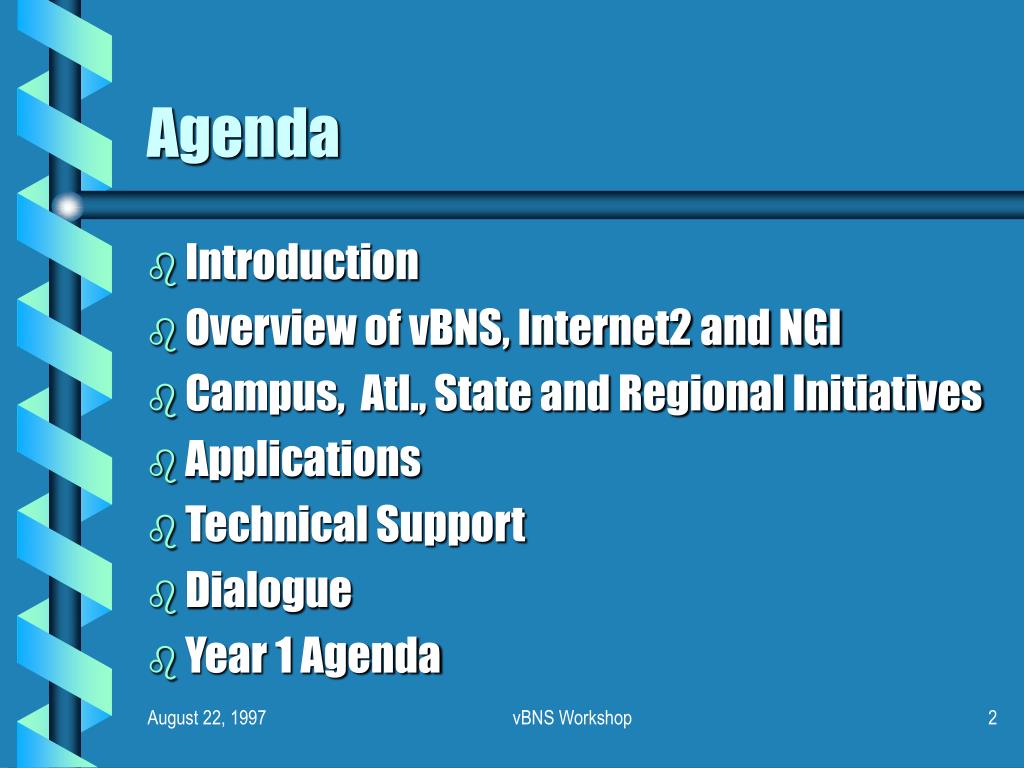 Agenda

- Introduction
- Overview of vBNS, Internet2 and NGI
- Campus, Atl., State and Regional Initiatives
- Applications
- Technical Support
- Dialogue
- Year 1 Agenda

August 22, 1997

vBNS Workshop

2